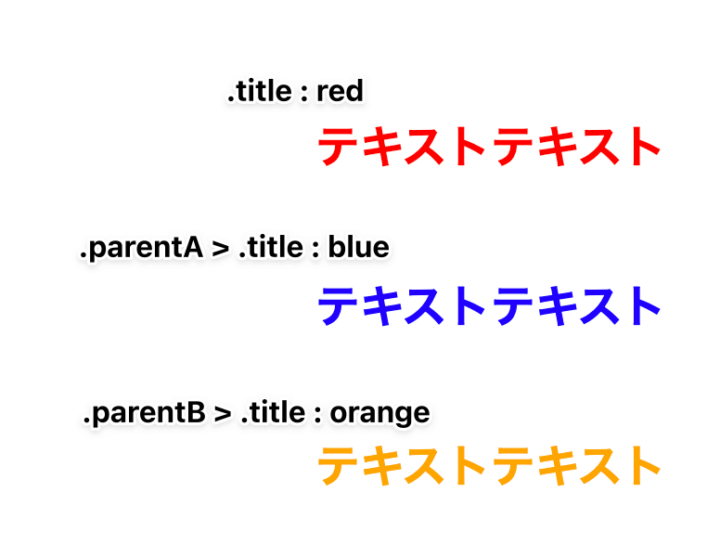 .title : red

テキストテキスト

.parentA > .title : blue

テキストテキスト

.parentB > .title : orange

テキストテキスト